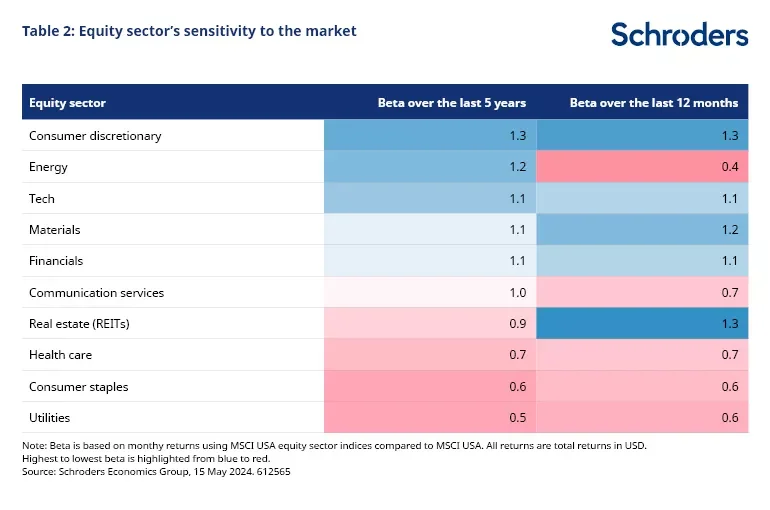 Table 2: Equity sector's sensitivity to the market

Schroders

| Equity sector | Beta over the last 5 years | Beta over the last 12 months |
|---|---|---|
| Consumer discretionary | 1.3 | 1.3 |
| Energy | 1.2 | 0.4 |
| Tech | 1.1 | 1.1 |
| Materials | 1.1 | 1.2 |
| Financials | 1.1 | 1.1 |
| Communication services | 1.0 | 0.7 |
| Real estate (REITs) | 0.9 | 1.3 |
| Health care | 0.7 | 0.7 |
| Consumer staples | 0.6 | 0.6 |
| Utilities | 0.5 | 0.6 |

Note: Beta is based on monthy returns using MSCI USA equity sector indices compared to MSCI USA. All returns are total returns in USD.
Highest to lowest beta is highlighted from blue to red.
Source: Schroders Economics Group, 15 May 2024. 612565